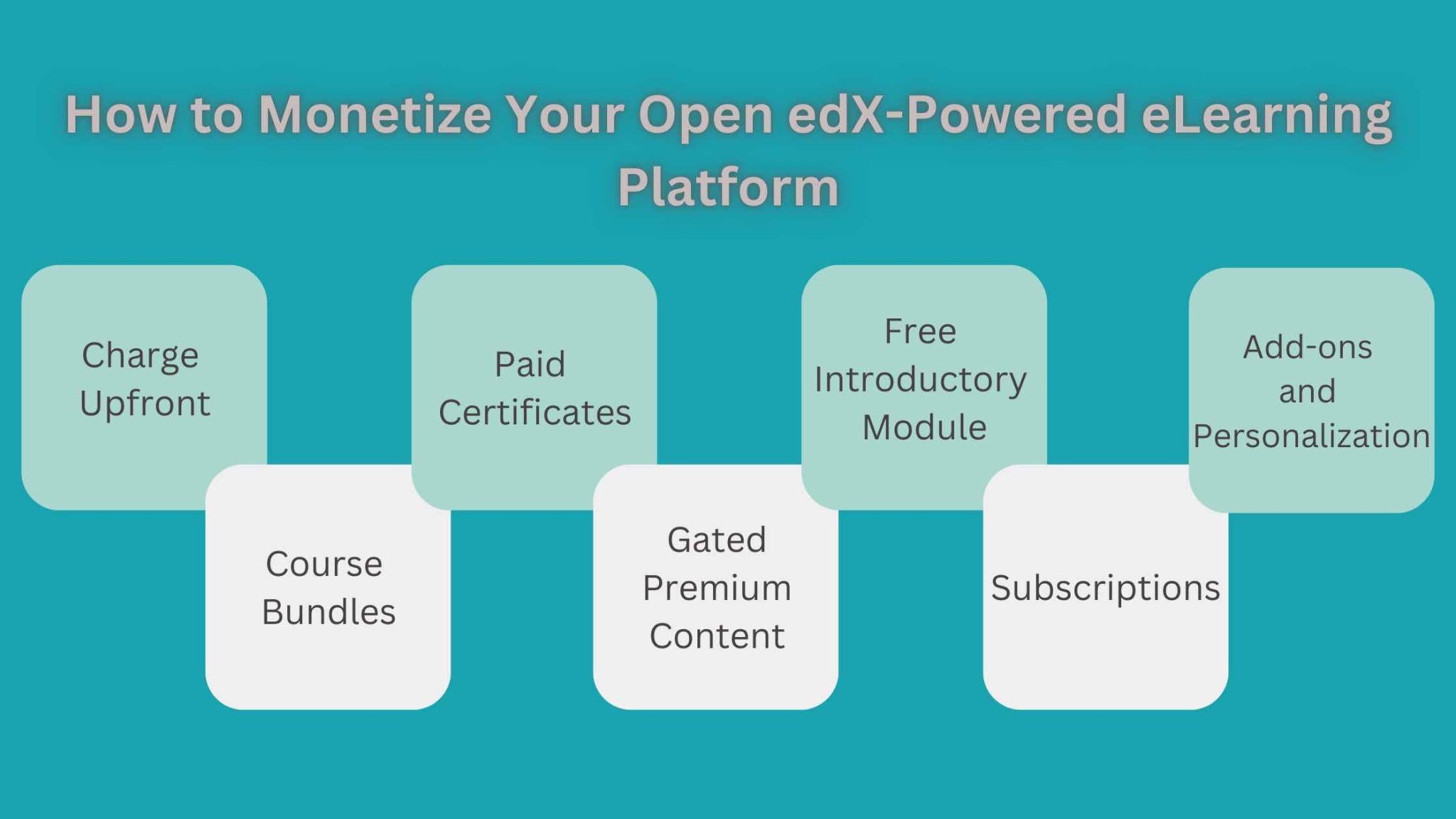 How to Monetize Your Open edX-Powered eLearning Platform

Charge Upfront

Course Bundles

Paid Certificates

Gated Premium Content

Free Introductory Module

Subscriptions

Add-ons and Personalization